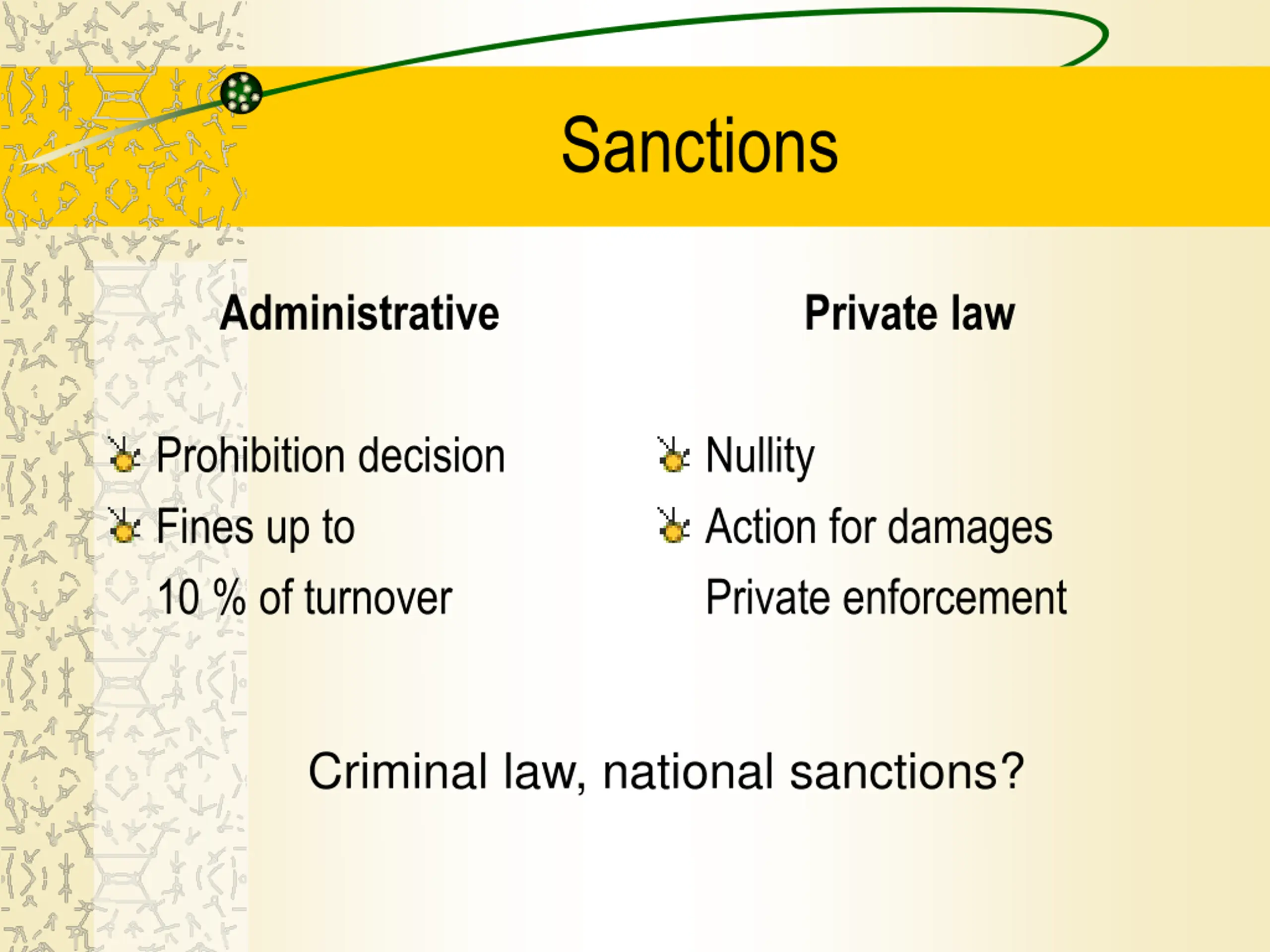 Sanctions

Administrative

Prohibition decision

Fines up to 10 % of turnover

Private law

Nullity

Action for damages Private enforcement

Criminal law, national sanctions?